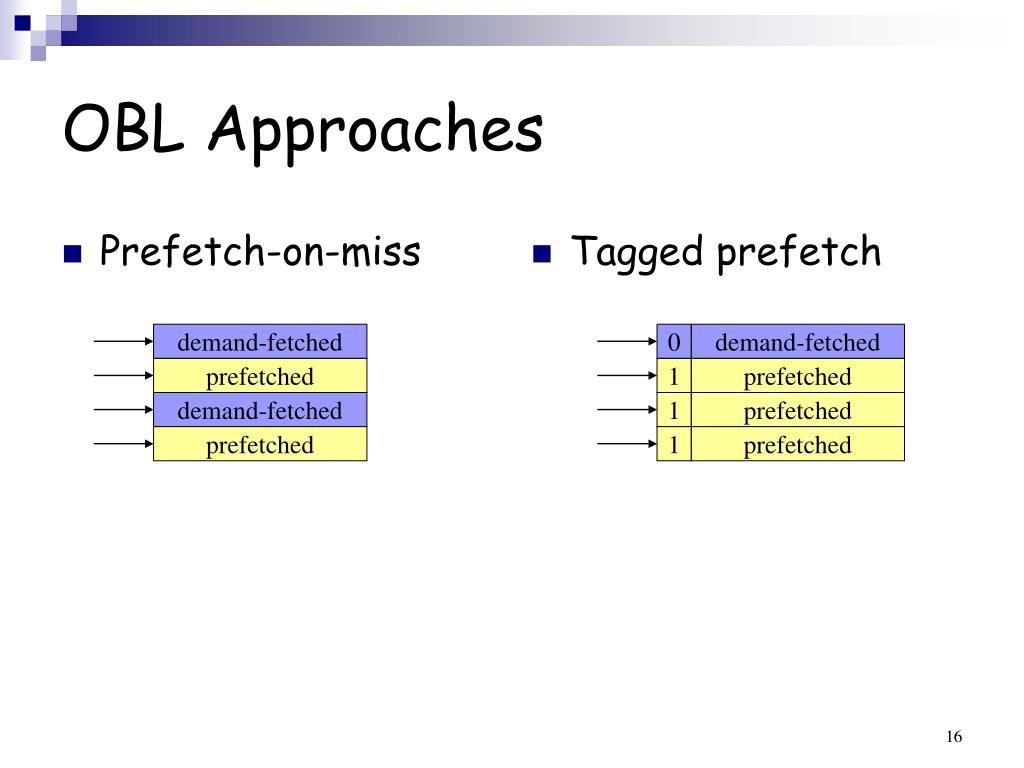 OBL Approaches

Prefetch-on-miss

| demand-fetched |
|---|
| prefetched |
| demand-fetched |
| prefetched |

Tagged prefetch

| 0 | demand-fetched |
|---|---|
| 1 | prefetched |
| 1 | prefetched |
| 1 | prefetched |

16